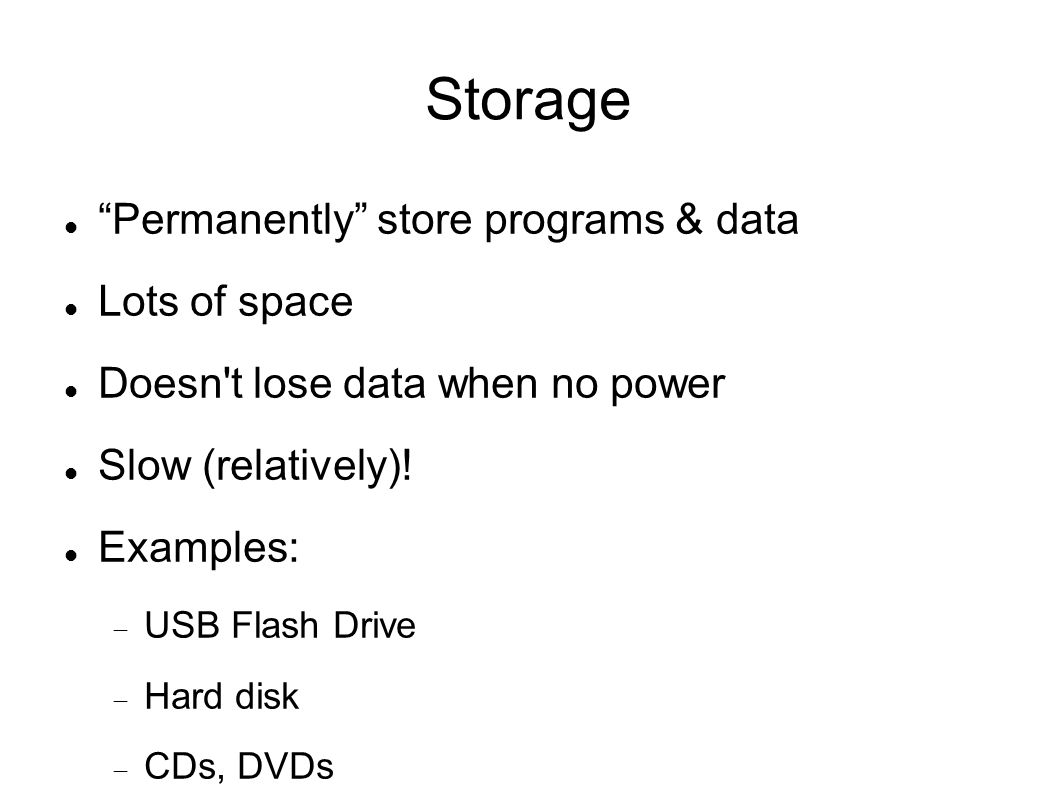 Storage

- “Permanently” store programs & data
- Lots of space
- Doesn't lose data when no power
- Slow (relatively)!
- Examples:
  - USB Flash Drive
  - Hard disk
  - CDs, DVDs